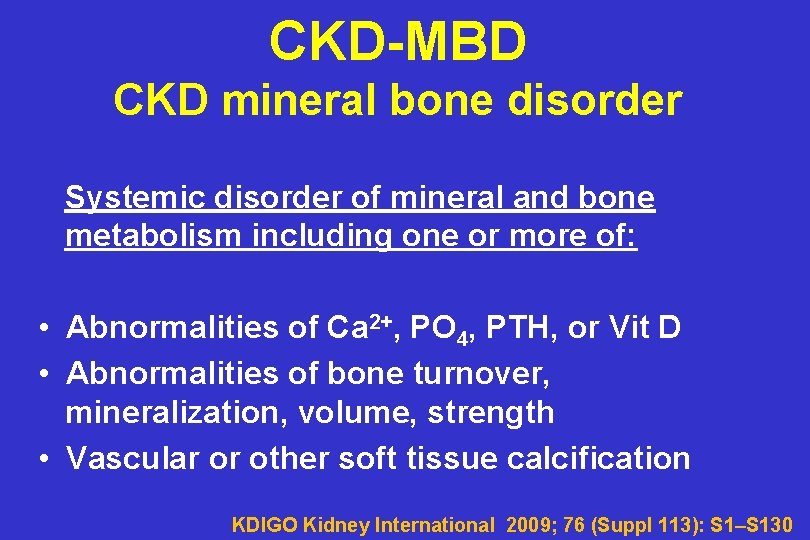 CKD-MBD
CKD mineral bone disorder

Systemic disorder of mineral and bone metabolism including one or more of:

• Abnormalities of $Ca^{2+}$, $PO_4$, PTH, or Vit D
• Abnormalities of bone turnover, mineralization, volume, strength
• Vascular or other soft tissue calcification

KDIGO Kidney International 2009; 76 (Suppl 113): S1–S130